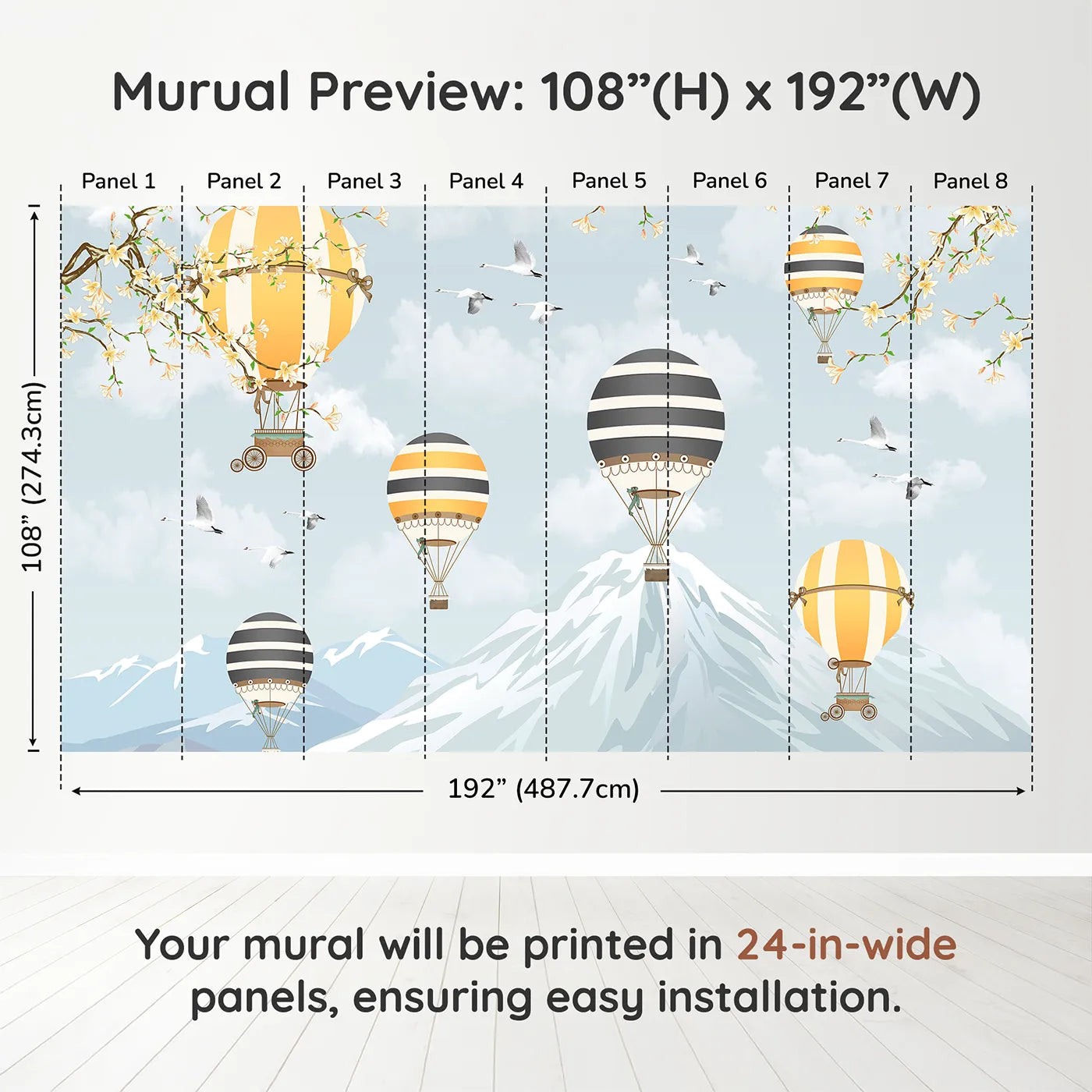 Murual Preview: 108”(H) x 192”(W)

Panel 1 Panel 2 Panel 3 Panel 4 Panel 5 Panel 6 Panel 7 Panel 8

108” (274.3cm)

192” (487.7cm)

Your mural will be printed in 24-in-wide panels, ensuring easy installation.